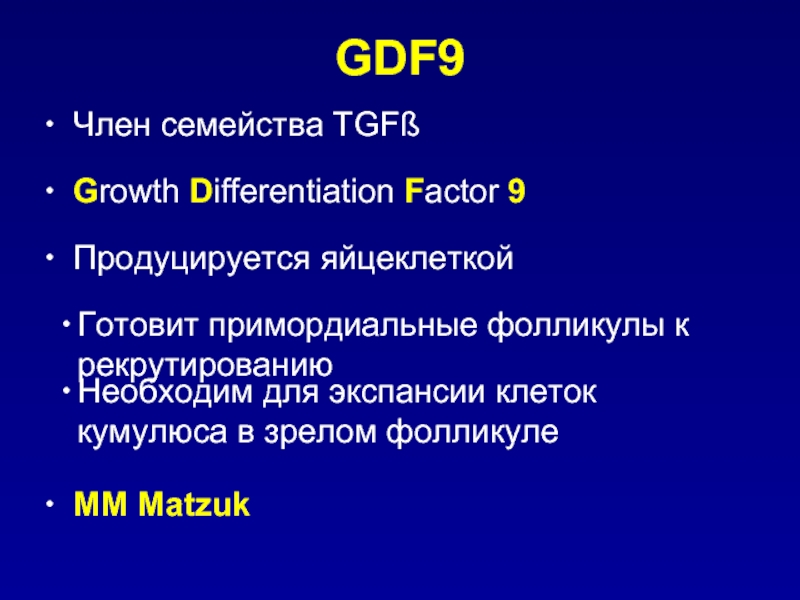 GDF9

• Член семейства TGFß

• Growth Differentiation Factor 9

• Продуцируется яйцеклеткой

• Готовит примордиальные фолликулы к рекрутированию

• Необходим для экспансии клеток кумулюса в зрелом фолликуле

• MM Matzuk